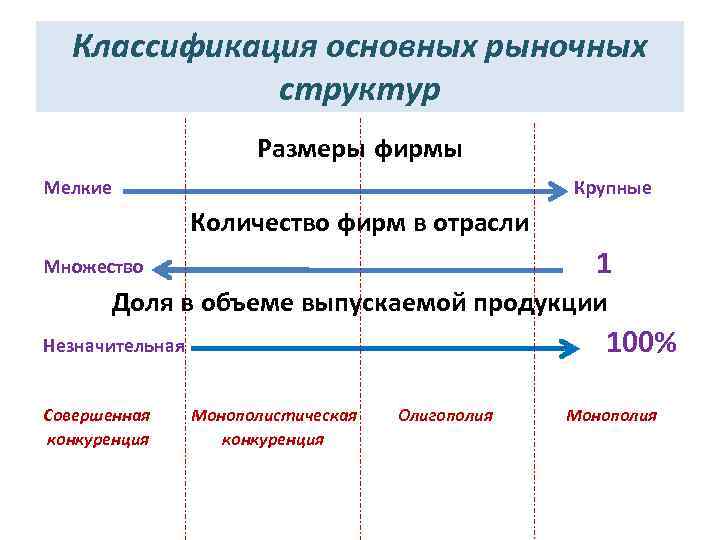 Классификация основных рыночных структур

Размеры фирмы

Мелкие

Крупные

Количество фирм в отрасли

Множество

1

Доля в объеме выпускаемой продукции

Незначительная

100%

Совершенная конкуренция

Монополистическая конкуренция

Олигополия

Монополия